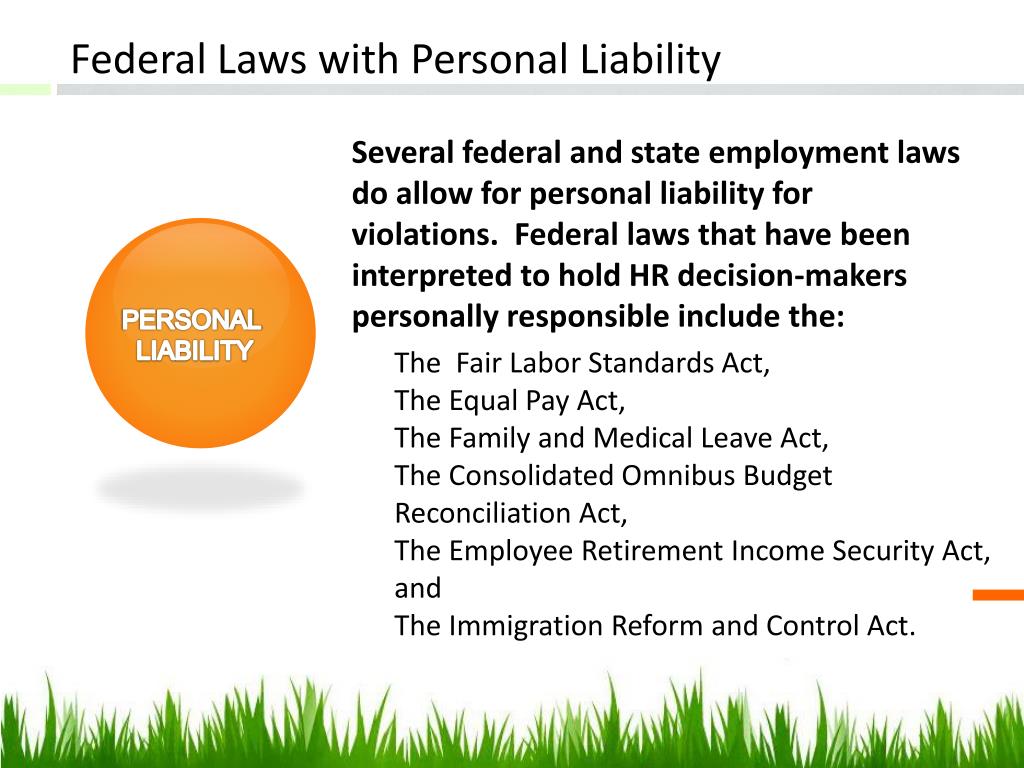 Federal Laws with Personal Liability

PERSONAL LIABILITY

Several federal and state employment laws do allow for personal liability for violations. Federal laws that have been interpreted to hold HR decision-makers personally responsible include the:

The Fair Labor Standards Act,
The Equal Pay Act,
The Family and Medical Leave Act,
The Consolidated Omnibus Budget Reconciliation Act,
The Employee Retirement Income Security Act, and
The Immigration Reform and Control Act.